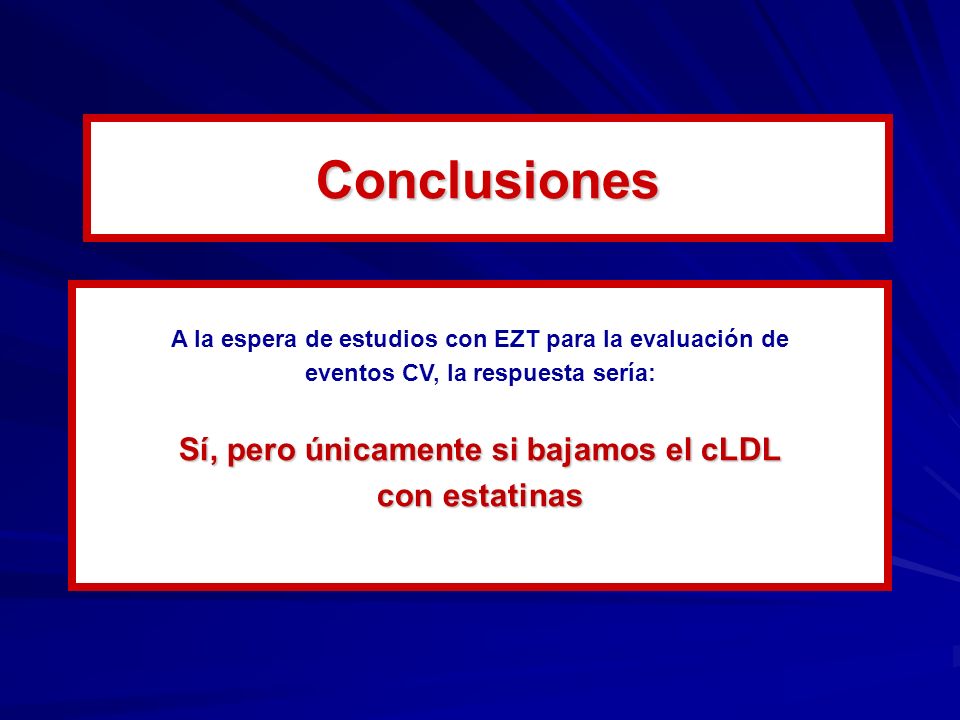 Conclusiones

A la espera de estudios con EZT para la evaluación de eventos CV, la respuesta sería:

Sí, pero únicamente si bajamos el cLDL con estatinas